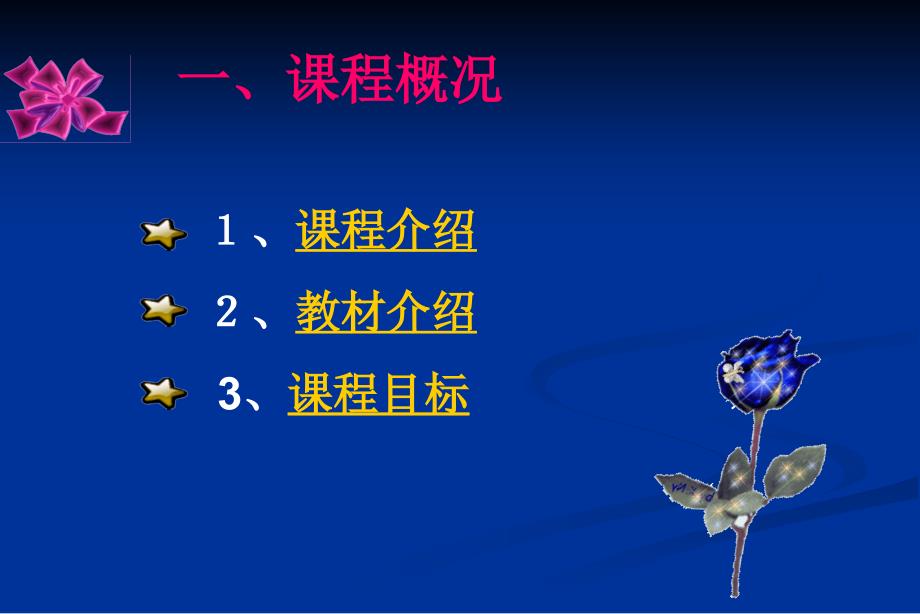 一、课程概况

1、课程介绍

2、教材介绍

3、课程目标